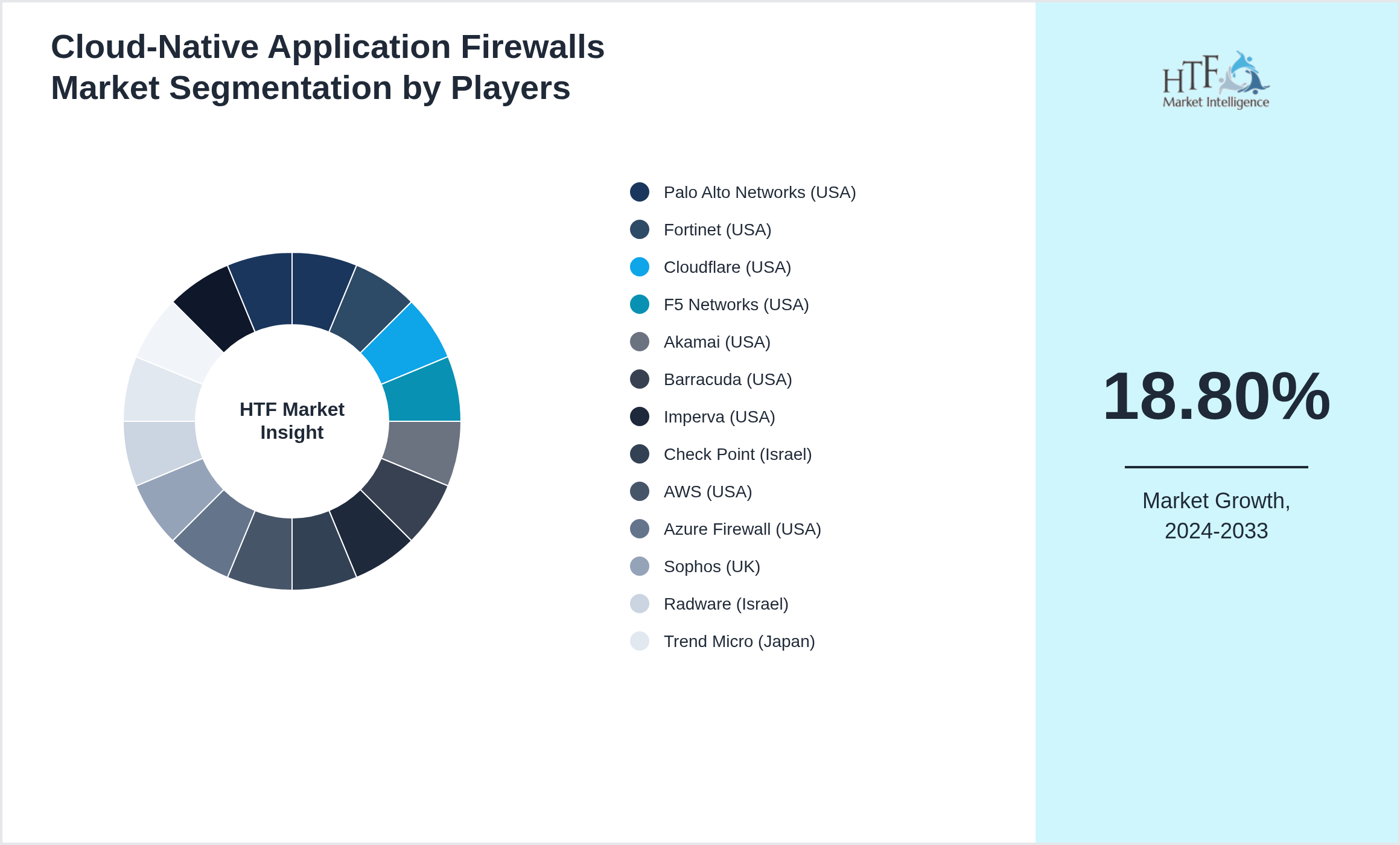 Cloud-Native Application Firewalls Market Segmentation by Players

HTF Market Insight

Palo Alto Networks (USA)
Fortinet (USA)
Cloudflare (USA)
F5 Networks (USA)
Akamai (USA)
Barracuda (USA)
Imperva (USA)
Check Point (Israel)
AWS (USA)
Azure Firewall (USA)
Sophos (UK)
Radware (Israel)
Trend Micro (Japan)

HTF Market Intelligence

18.80%

Market Growth, 2024-2033